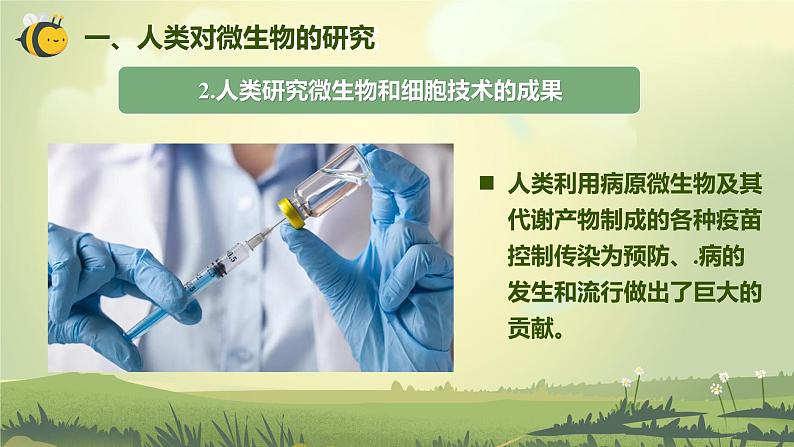 一、人类对微生物的研究

2.人类研究微生物和细胞技术的成果

■ 人类利用病原微生物及其代谢产物制成的各种疫苗控制传染为预防、.病的发生和流行做出了巨大的贡献。